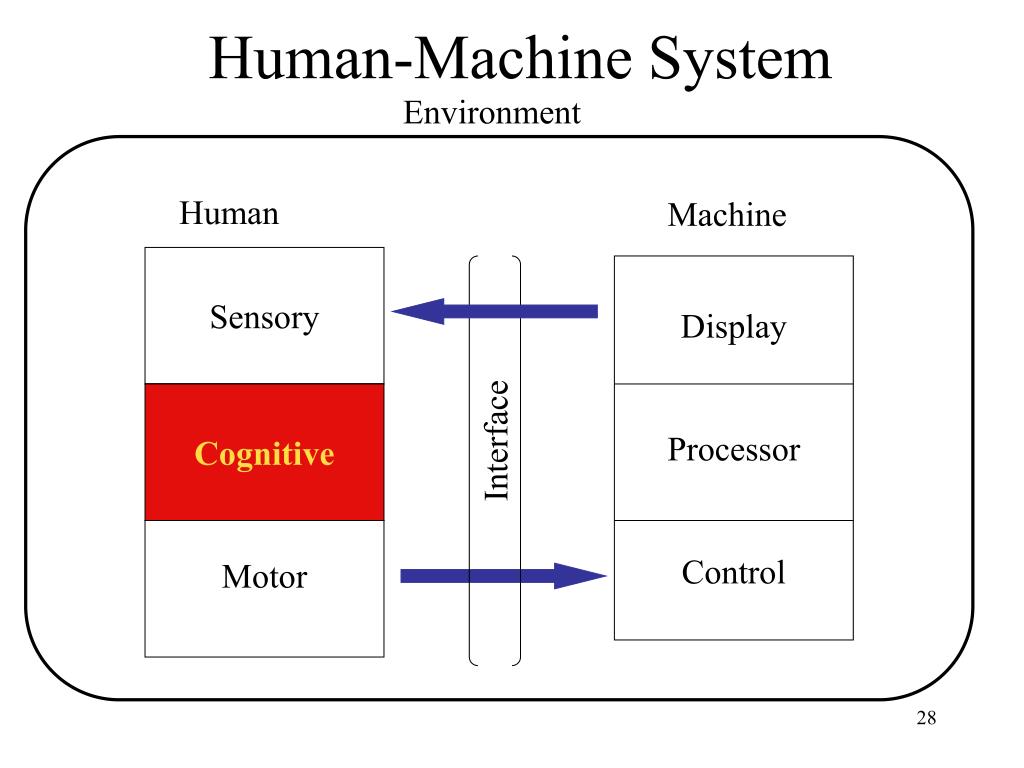 Human-Machine System

Environment

Human

Sensory

Cognitive

Motor

Interface

Machine

Display

Processor

Control

28